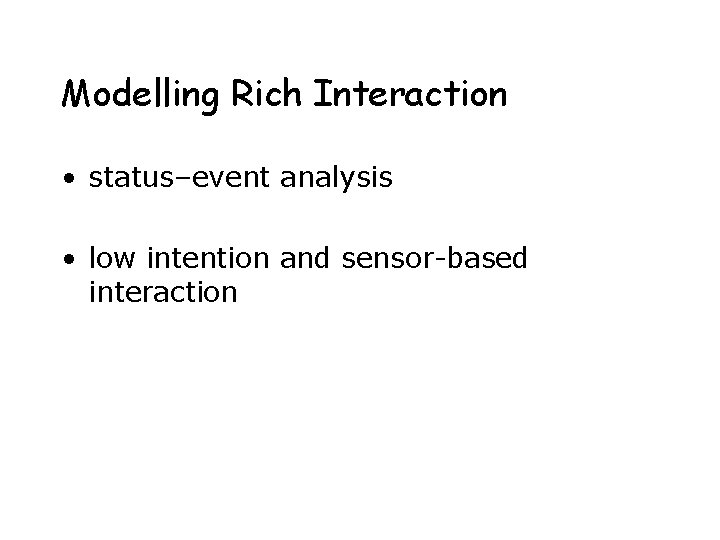 Modelling Rich Interaction

• status–event analysis

• low intention and sensor-based interaction